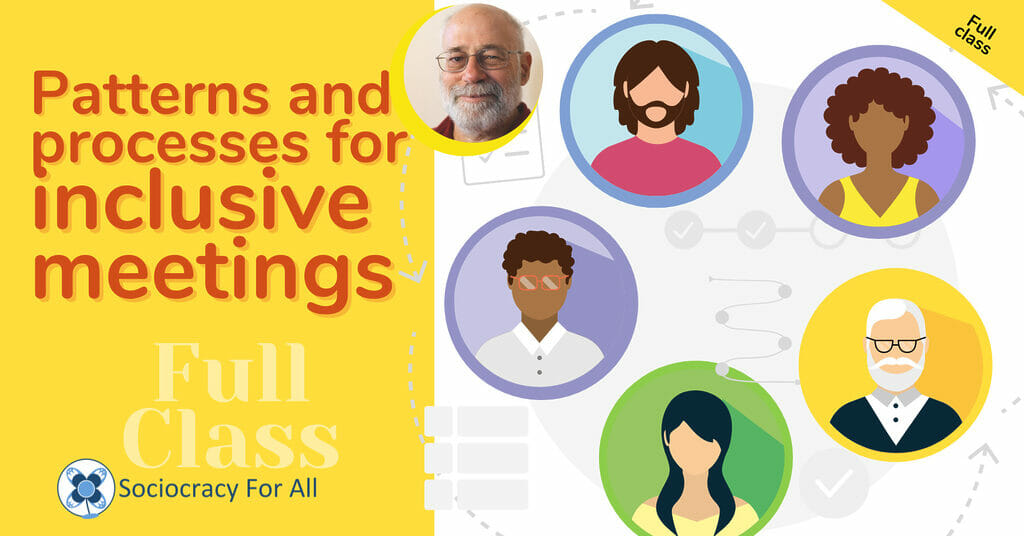 Patterns and processes for inclusive meetings

Full Class

Sociocracy For All

Full class